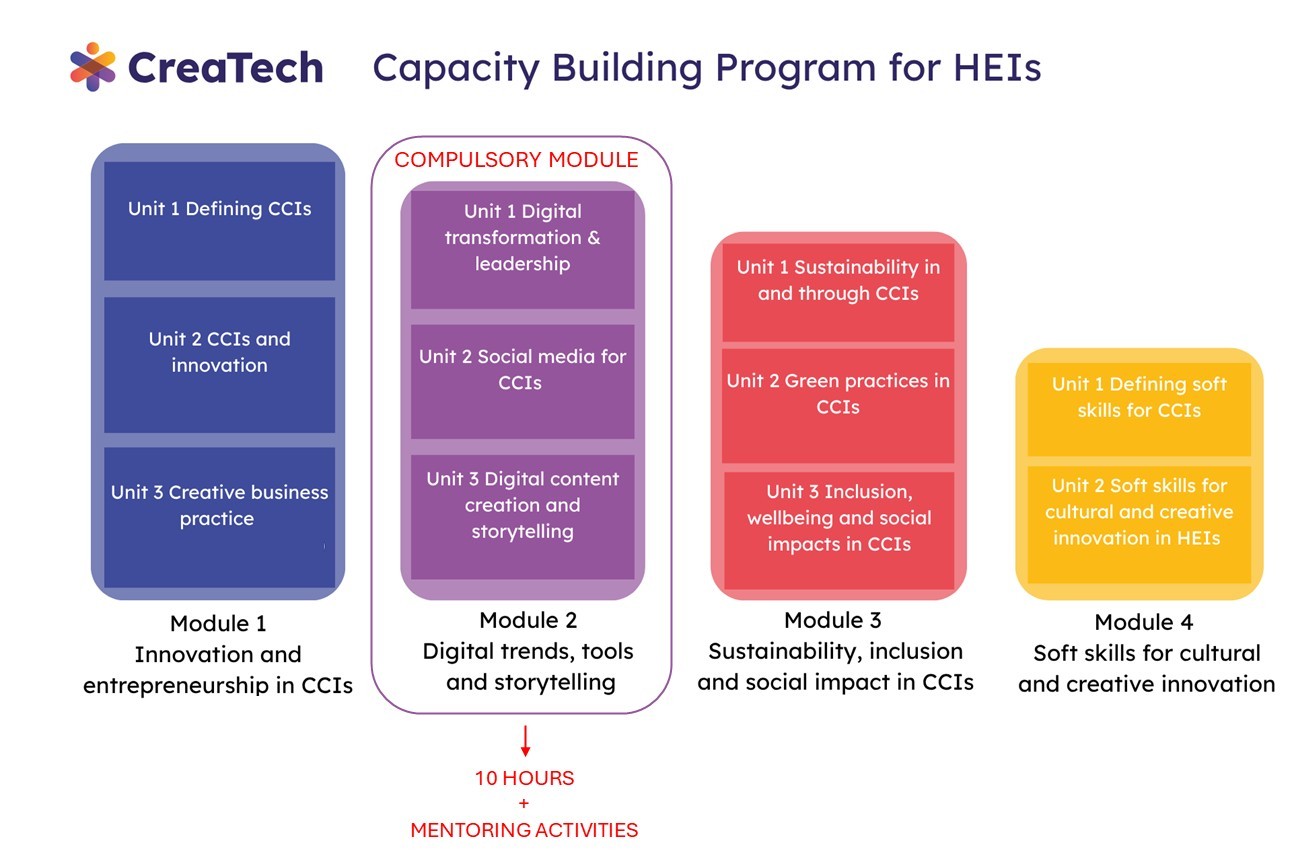 CreaTech Capacity Building Program for HEIs

Unit 1 Defining CCIs

Unit 2 CCIs and innovation

Unit 3 Creative business practice

Module 1
Innovation and entrepreneurship in CCIs

COMPULSORY MODULE

Unit 1 Digital transformation & leadership

Unit 2 Social media for CCIs

Unit 3 Digital content creation and storytelling

Module 2
Digital trends, tools and storytelling

10 HOURS
+
MENTORING ACTIVITIES

Unit 1 Sustainability in and through CCIs

Unit 2 Green practices in CCIs

Unit 3 Inclusion, wellbeing and social impacts in CCIs

Module 3
Sustainability, inclusion and social impact in CCIs

Unit 1 Defining soft skills for CCIs

Unit 2 Soft skills for cultural and creative innovation in HEIs

Module 4
Soft skills for cultural and creative innovation